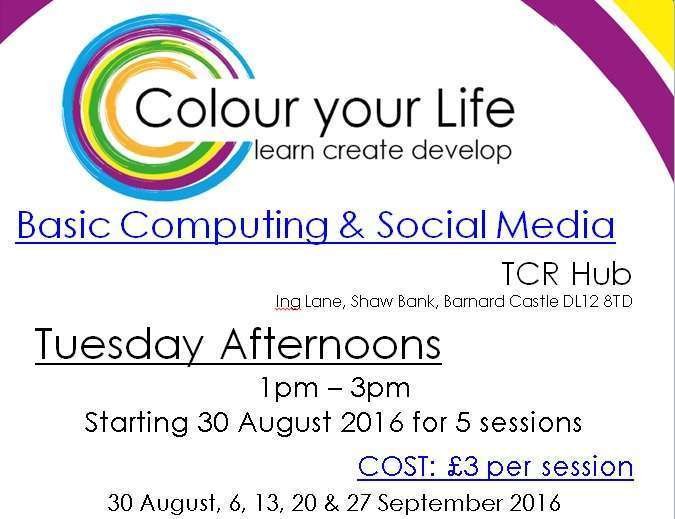 Colour your Life
learn create develop

Basic Computing & Social Media

TCR Hub
Ing Lane, Shaw Bank, Barnard Castle DL12 8TD

Tuesday Afternoons
1pm – 3pm
Starting 30 August 2016 for 5 sessions

COST: £3 per session
30 August, 6, 13, 20 & 27 September 2016